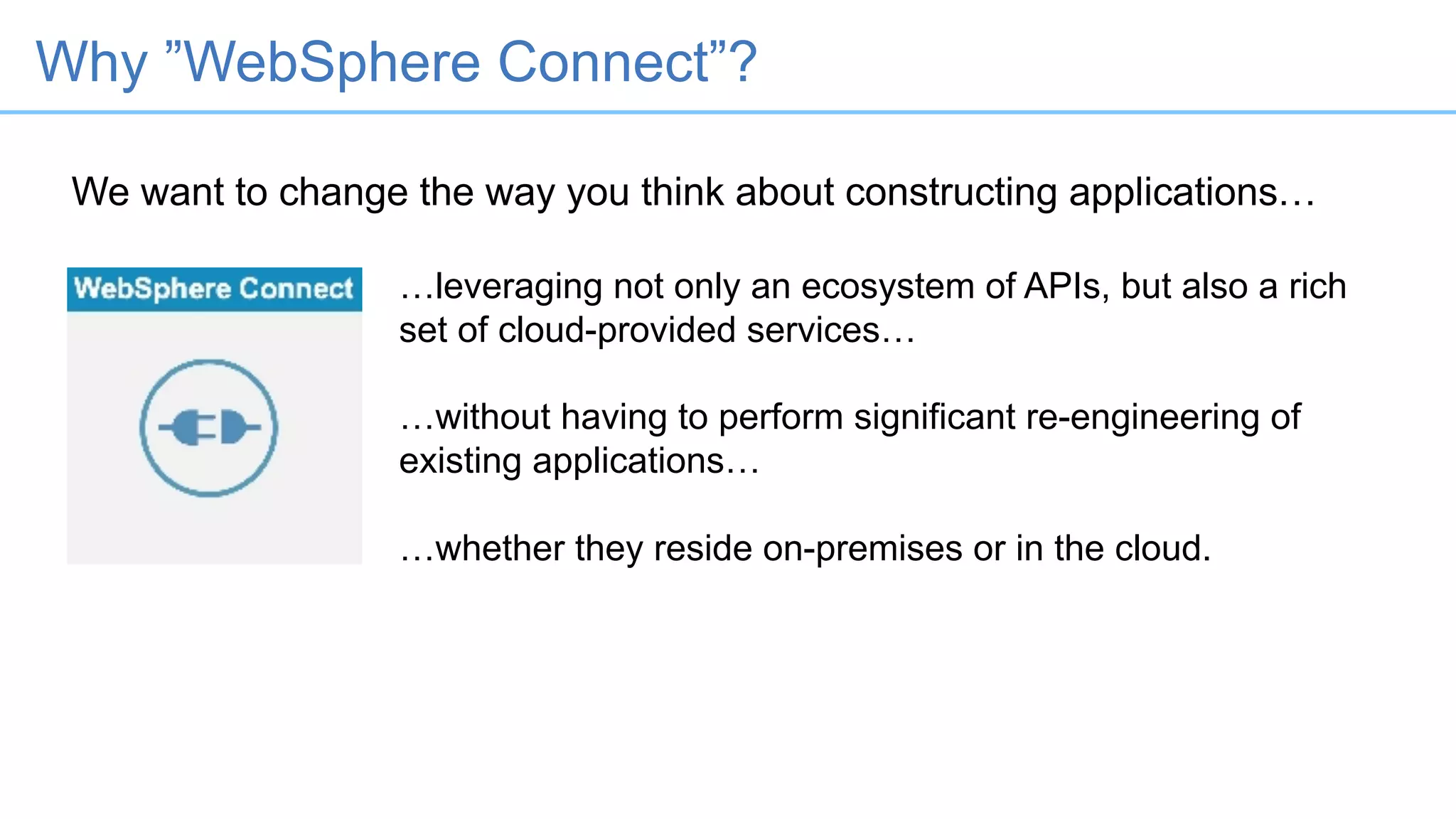 Why ”WebSphere Connect”?

We want to change the way you think about constructing applications…

WebSphere Connect

…leveraging not only an ecosystem of APIs, but also a rich set of cloud-provided services…

…without having to perform significant re-engineering of existing applications…

…whether they reside on-premises or in the cloud.